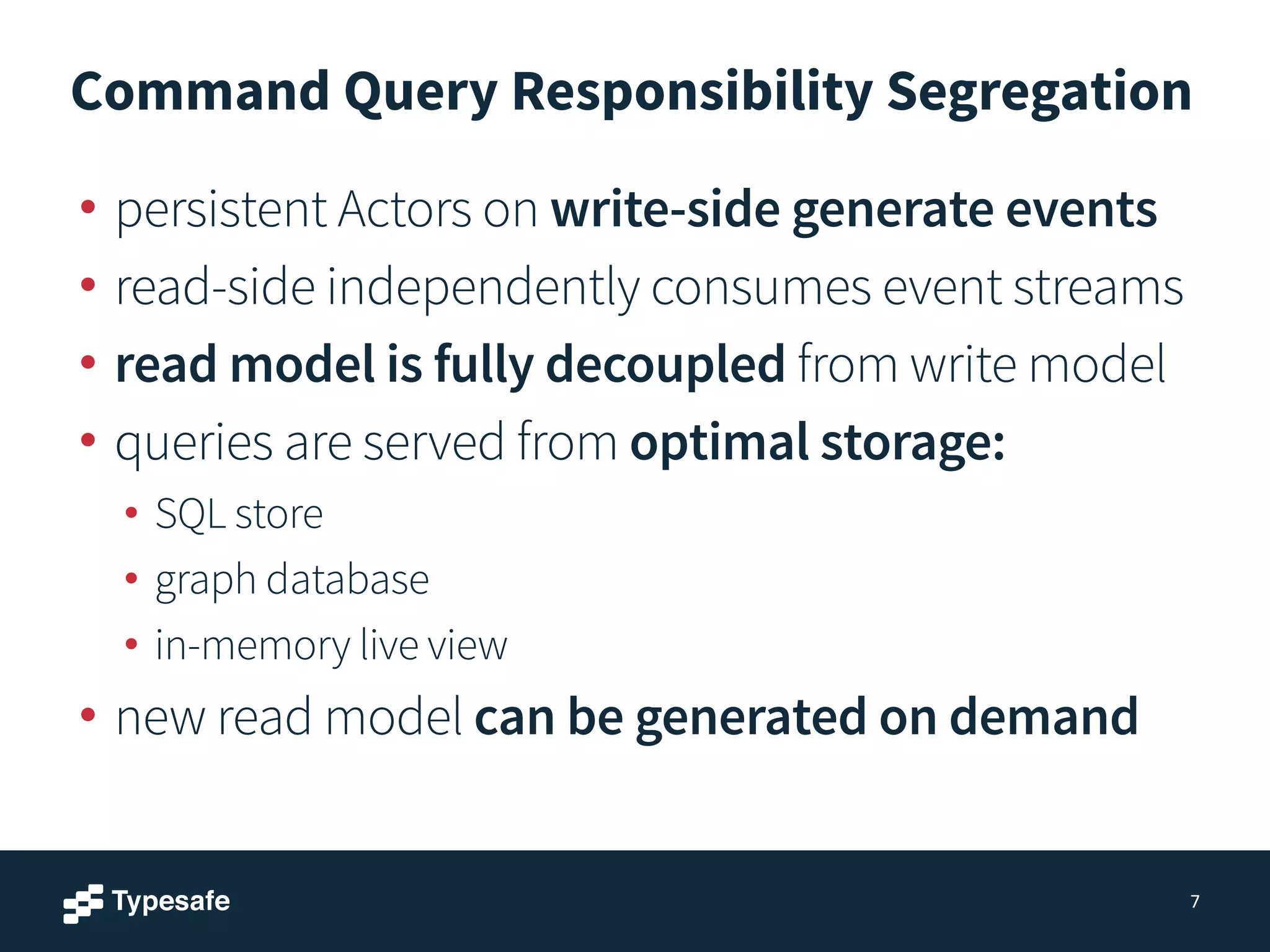 Command Query Responsibility Segregation

• persistent Actors on write-side generate events
• read-side independently consumes event streams
• read model is fully decoupled from write model
• queries are served from optimal storage:
  • SQL store
  • graph database
  • in-memory live view
• new read model can be generated on demand

Typesafe

7